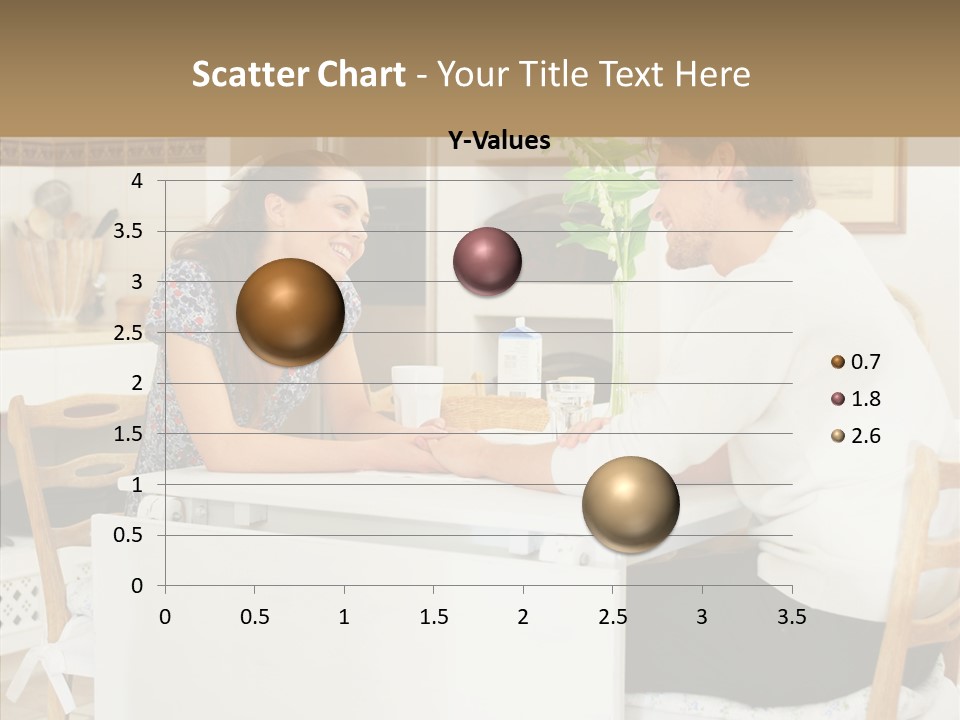 Scatter Chart - Your Title Text Here

Y-Values

4
3.5
3
2.5
2
1.5
1
0.5
0

0 0.5 1 1.5 2 2.5 3 3.5

0.7
1.8
2.6